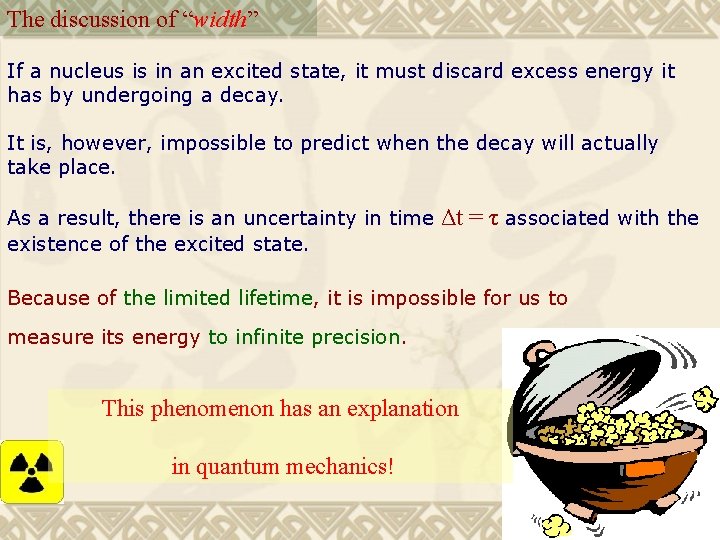 The discussion of “width”

If a nucleus is in an excited state, it must discard excess energy it has by undergoing a decay.

It is, however, impossible to predict when the decay will actually take place.

As a result, there is an uncertainty in time $\Delta t = \tau$ associated with the existence of the excited state.

Because of the limited lifetime, it is impossible for us to measure its energy to infinite precision.

This phenomenon has an explanation

in quantum mechanics!